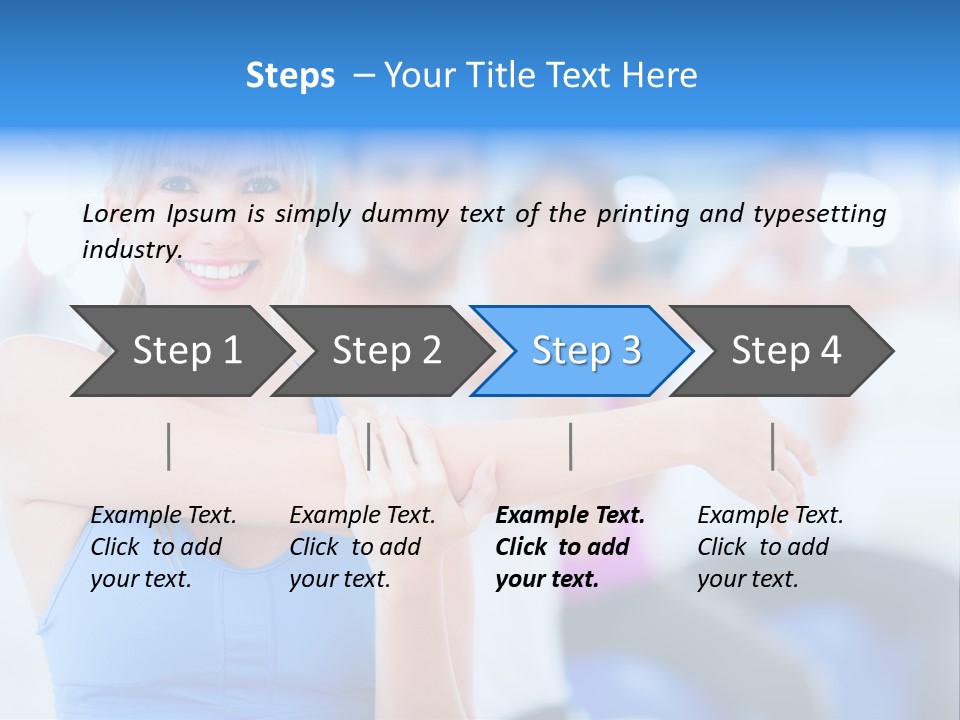 Steps – Your Title Text Here

Lorem Ipsum is simply dummy text of the printing and typesetting industry.

Step 1

Step 2

Step 3

Step 4

Example Text. Click to add your text.

Example Text. Click to add your text.

Example Text. Click to add your text.

Example Text. Click to add your text.